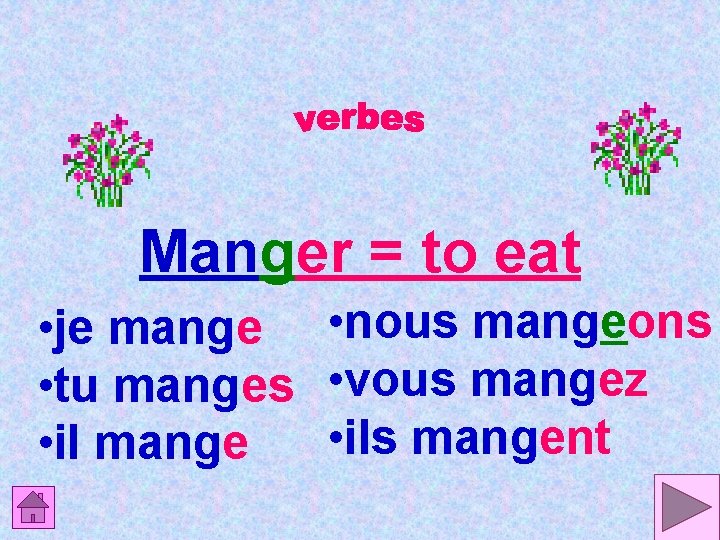 verbes

Manger = to eat

•je mange
•tu manges
•il mange

•nous mangeons
•vous mangez
•ils mangent